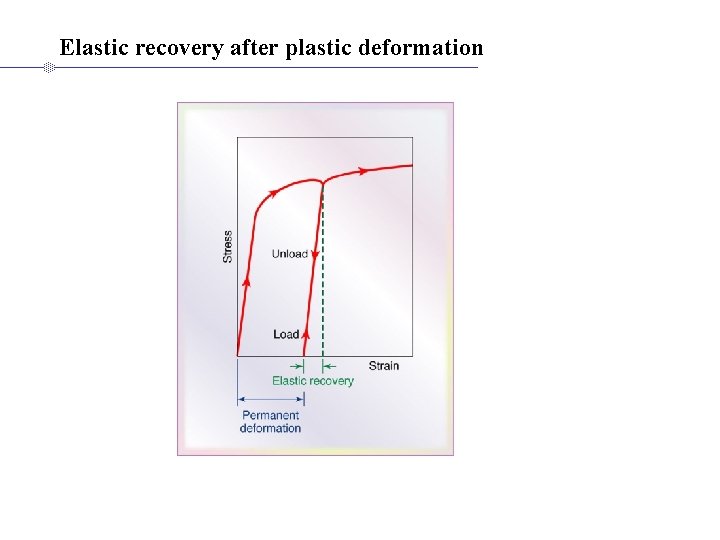 Elastic recovery after plastic deformation

Stress

Unload

Load

Strain

Elastic recovery

Permanent deformation